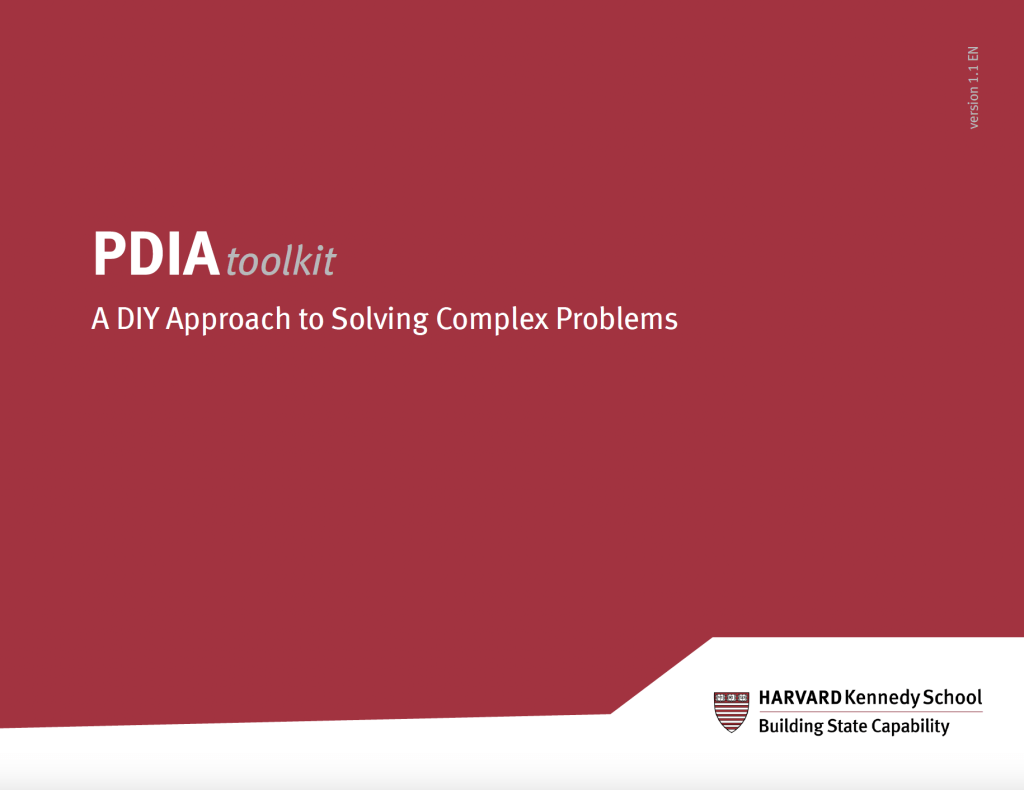 version 1.1 EN

PDIA toolkit

A DIY Approach to Solving Complex Problems

HARVARD Kennedy School
Building State Capability